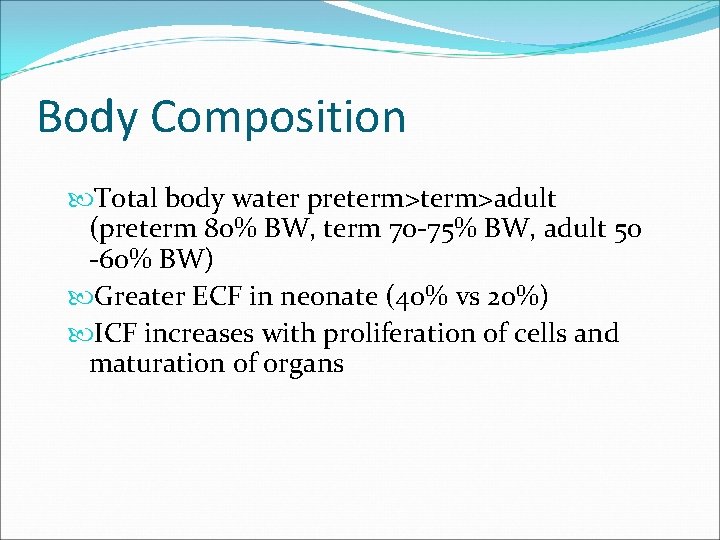 Body Composition

Total body water preterm>term>adult (preterm 80% BW, term 70-75% BW, adult 50 -60% BW)

Greater ECF in neonate (40% vs 20%)

ICF increases with proliferation of cells and maturation of organs